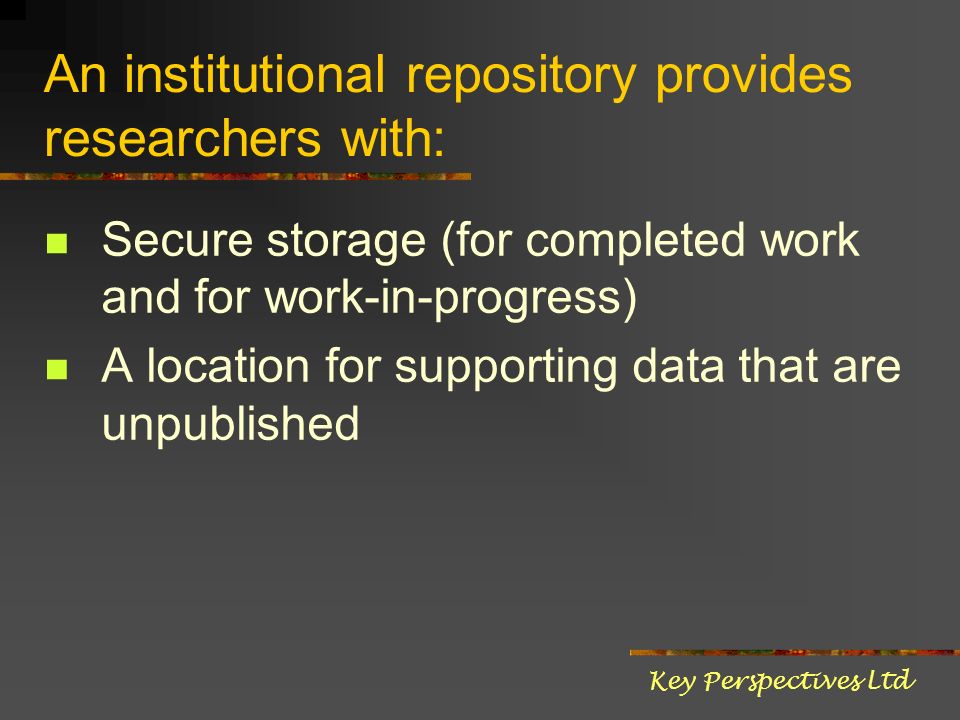 An institutional repository provides researchers with:

- Secure storage (for completed work and for work-in-progress)
- A location for supporting data that are unpublished

Key Perspectives Ltd